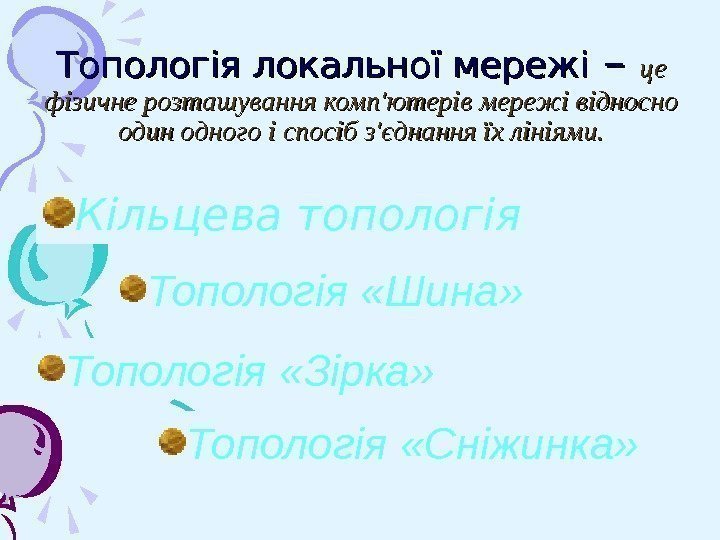 Топологія локальної мережі – це фізичне розташування комп'ютерів мережі відносно один одного і спосіб з'єднання їх лініями.

Кільцева топологія

Топологія «Шина»

Топологія «Зірка»

Топологія «Сніжинка»